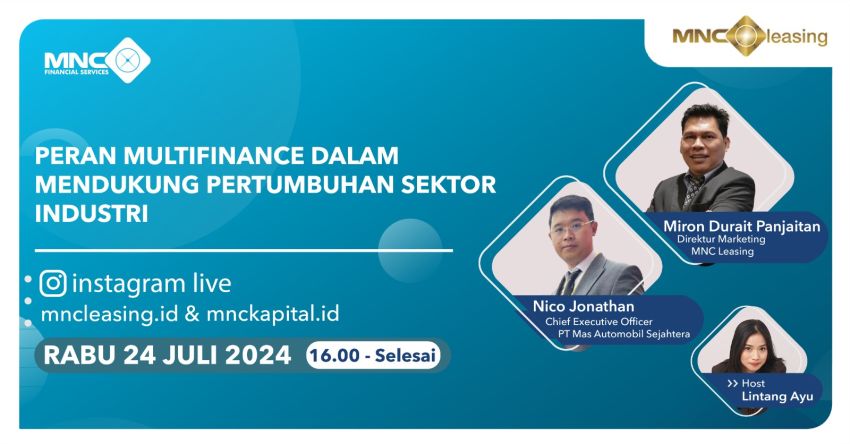 MNC FINANCIAL SERVICES

MNC leasing

PERAN MULTIFINANCE DALAM MENDUKUNG PERTUMBUHAN SEKTOR INDUSTRI

instagram live
mncleasing.id & mnckapital.id

RABU 24 JULI 2024 16.00 - Selesai

Miron Durait Panjaitan
Direktur Marketing
MNC Leasing

Nico Jonathan
Chief Executive Officer
PT Mas Automobil Sejahtera

>> Host
Lintang Ayu